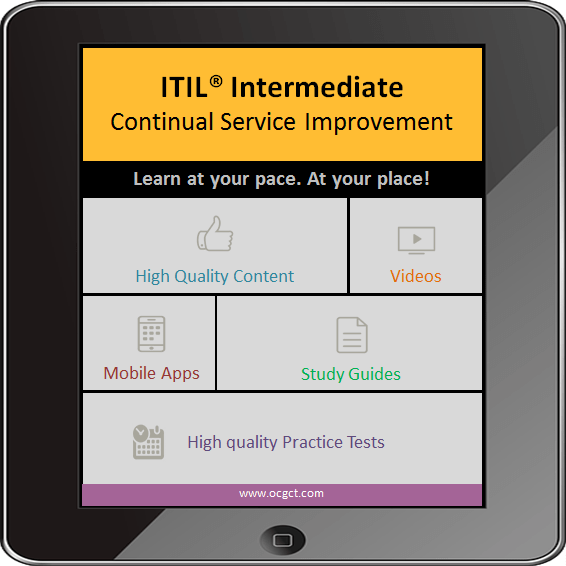 ITIL® Intermediate
Continual Service Improvement

Learn at your pace. At your place!

High Quality Content

Videos

Mobile Apps

Study Guides

High quality Practice Tests

www.ocgct.com